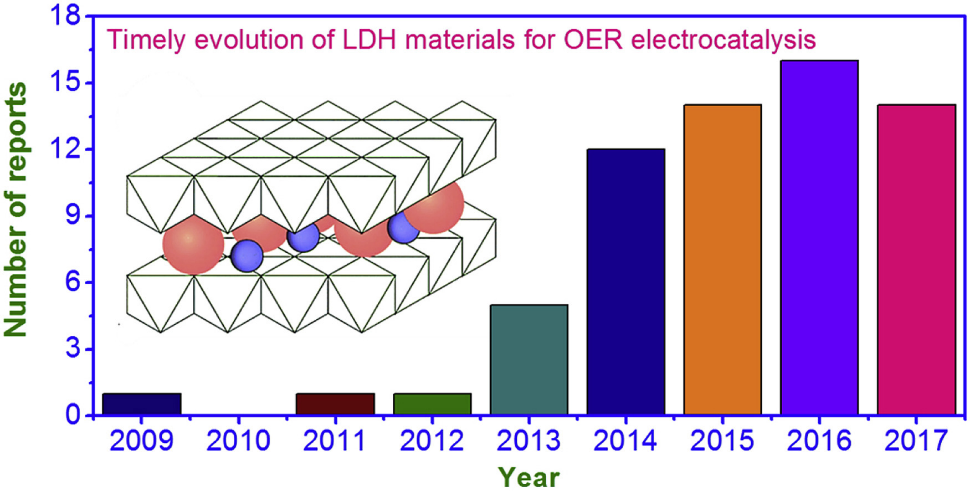 Timely evolution of LDH materials for OER electrocatalysis

Number of reports

18
15
12
9
6
3
0

2009 2010 2011 2012 2013 2014 2015 2016 2017

Year